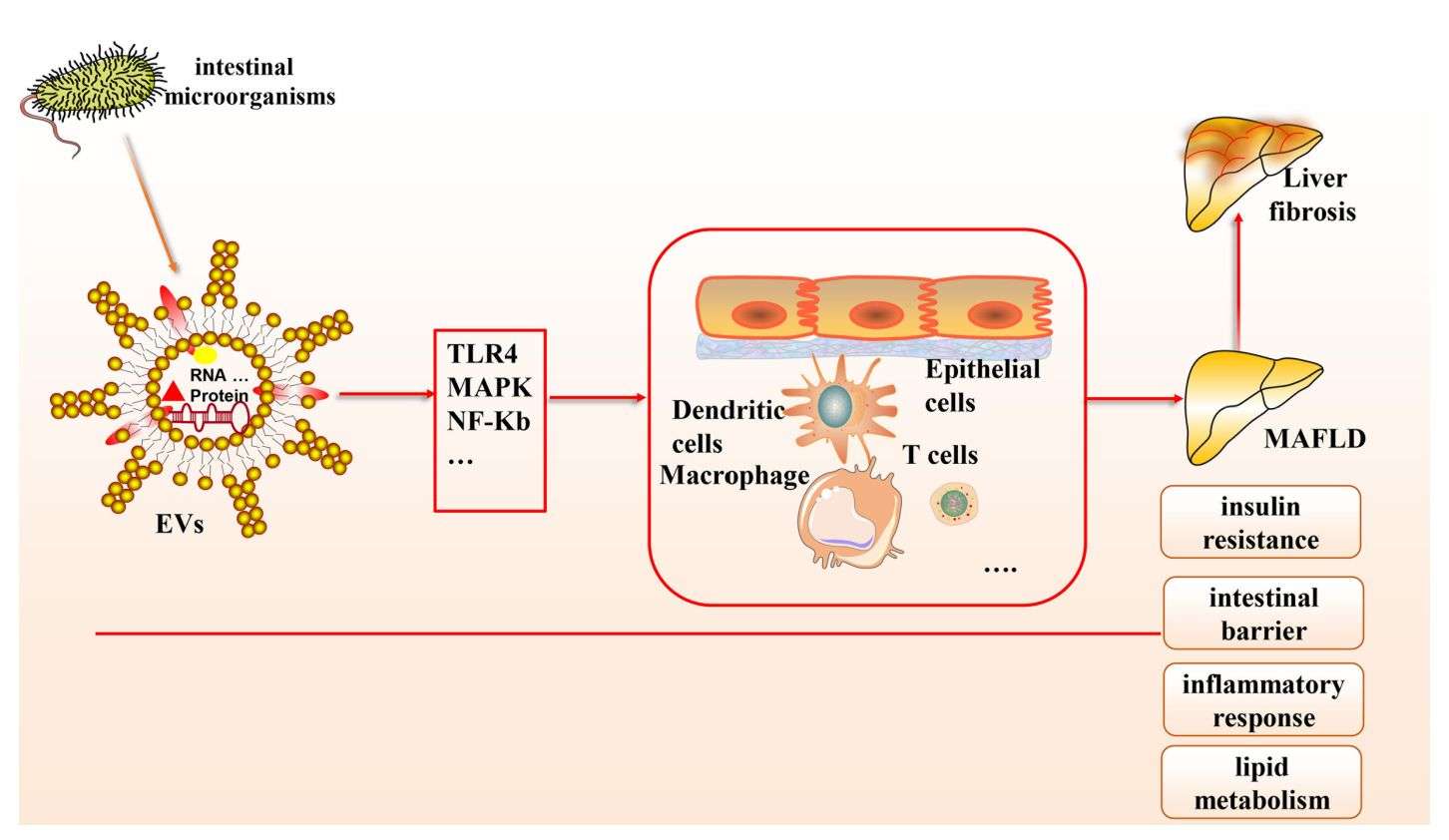 intestinal microorganisms

RNA …
Protein

EVs

TLR4
MAPK
NF-Kb
…

Epithelial cells

Dendritic cells
Macrophage

T cells

….

Liver fibrosis

MAFLD

insulin resistance

intestinal barrier

inflammatory response

lipid metabolism